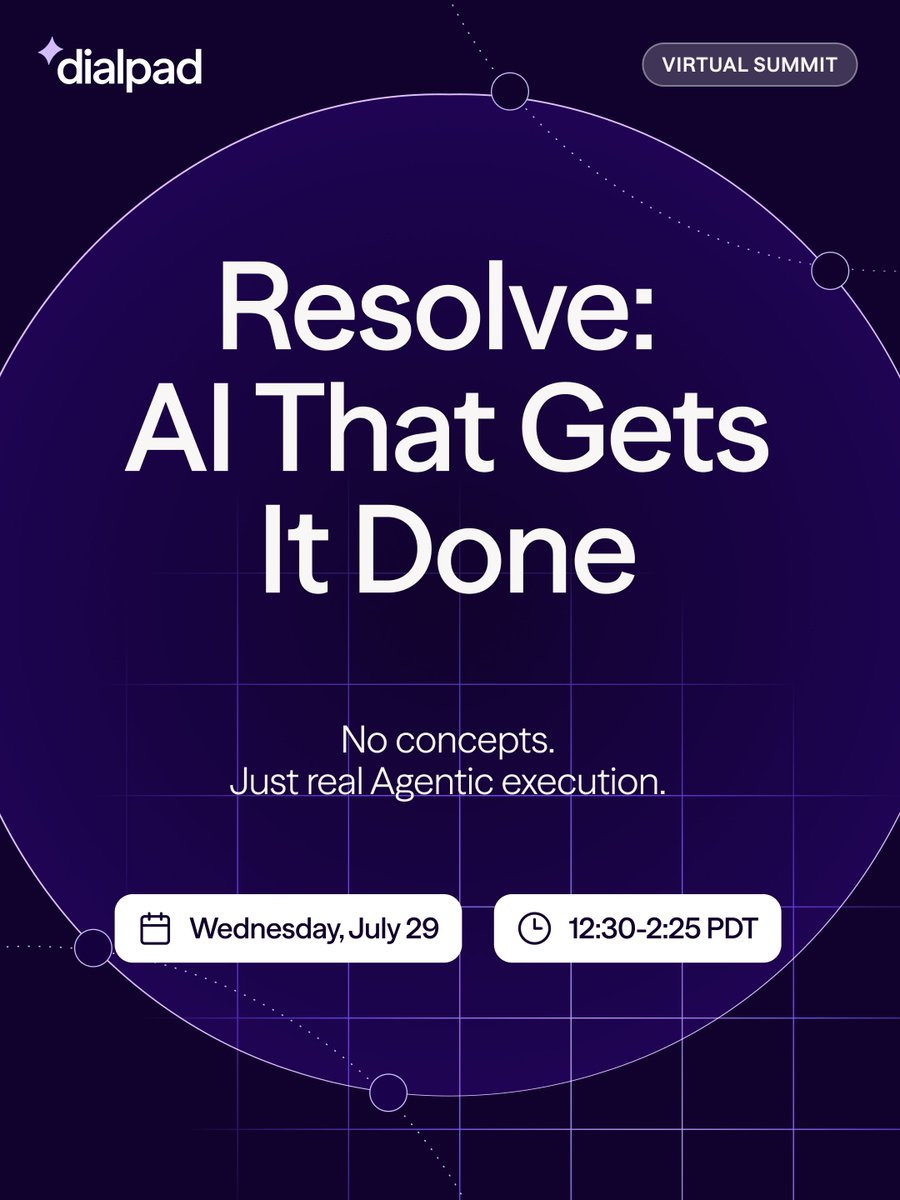 dialpad

VIRTUAL SUMMIT

Resolve: AI That Gets It Done

No concepts.
Just real Agentic execution.

Wednesday, July 29

12:30-2:25 PDT